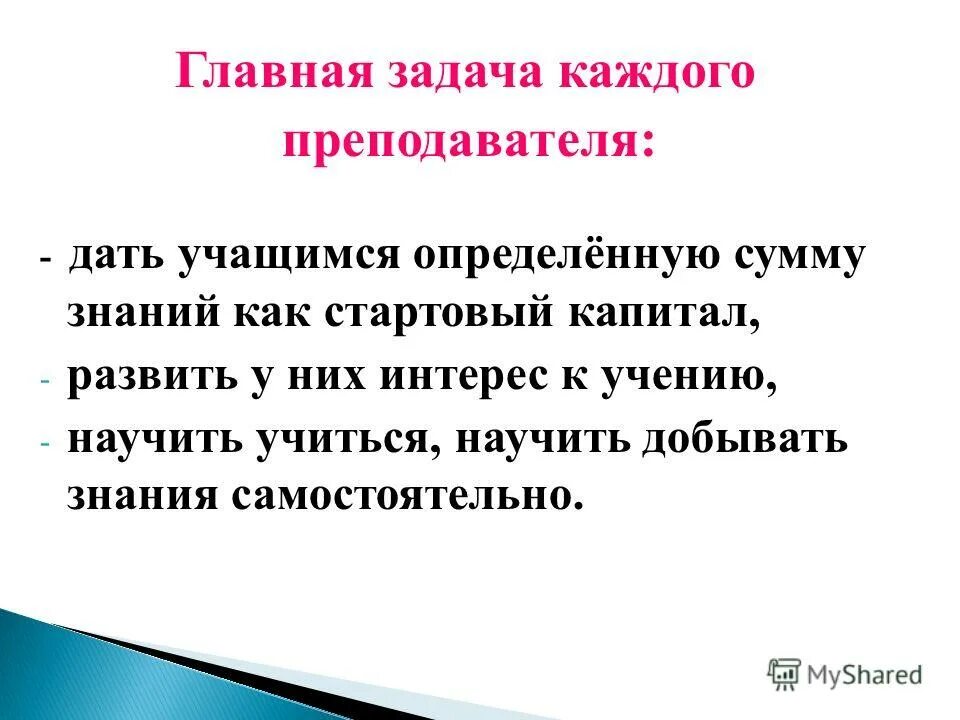 Главная задача каждого преподавателя:

- дать учащимся определённую сумму знаний как стартовый капитал,
- развить у них интерес к учению,
- научить учиться, научить добывать знания самостоятельно.

MyShared